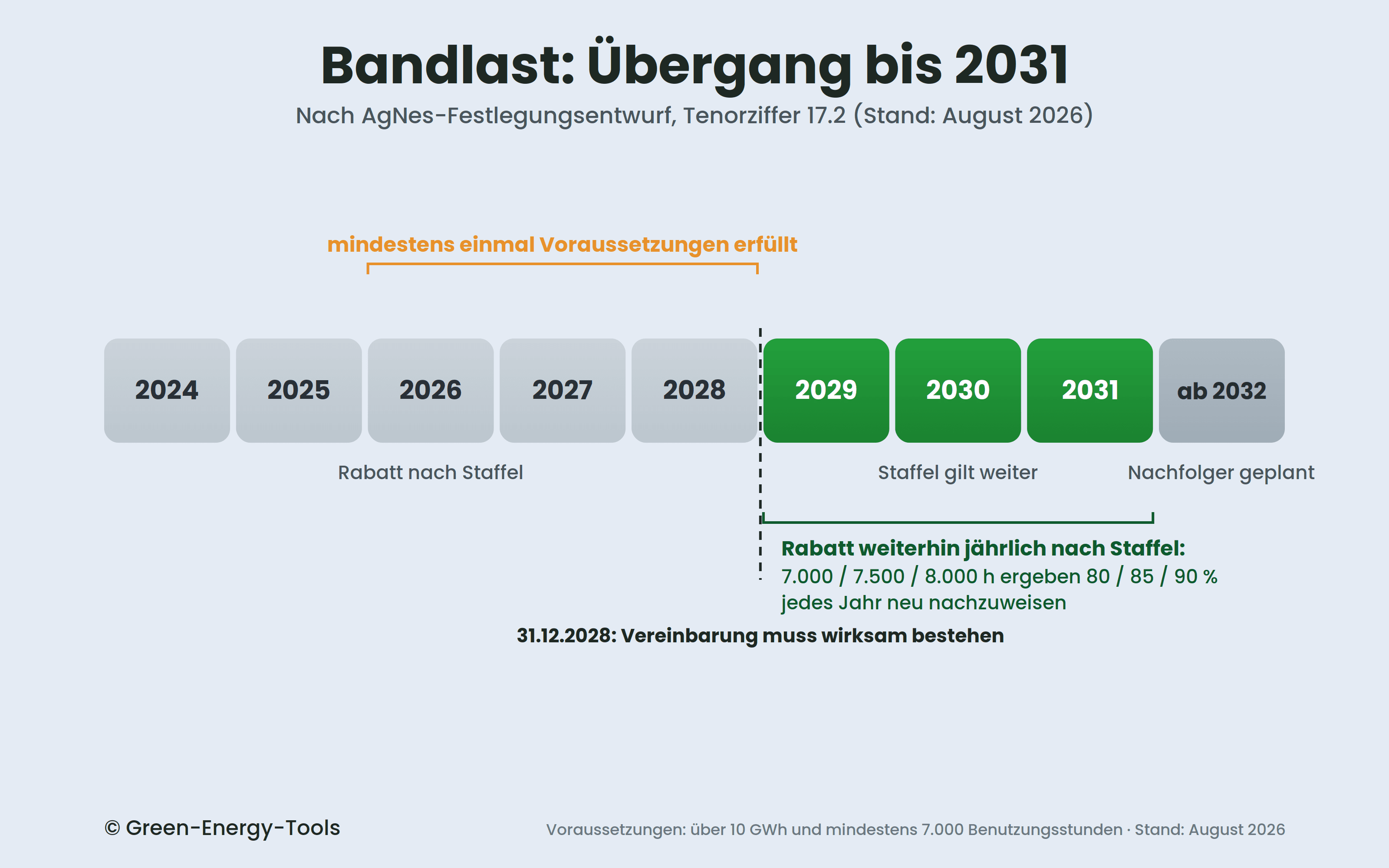 Bandlast: Übergang bis 2031

Nach AgNes-Festlegungsentwurf, Tenorziffer 17.2 (Stand: August 2026)

mindestens einmal Voraussetzungen erfüllt

2024

2025

2026

2027

2028

2029

2030

2031

ab 2032

Rabatt nach Staffel

Staffel gilt weiter

Nachfolger geplant

Rabatt weiterhin jährlich nach Staffel:
7.000 / 7.500 / 8.000 h ergeben 80 / 85 / 90 %
jedes Jahr neu nachzuweisen

31.12.2028: Vereinbarung muss wirksam bestehen

© Green-Energy-Tools

Voraussetzungen: über 10 GWh und mindestens 7.000 Benutzungsstunden · Stand: August 2026